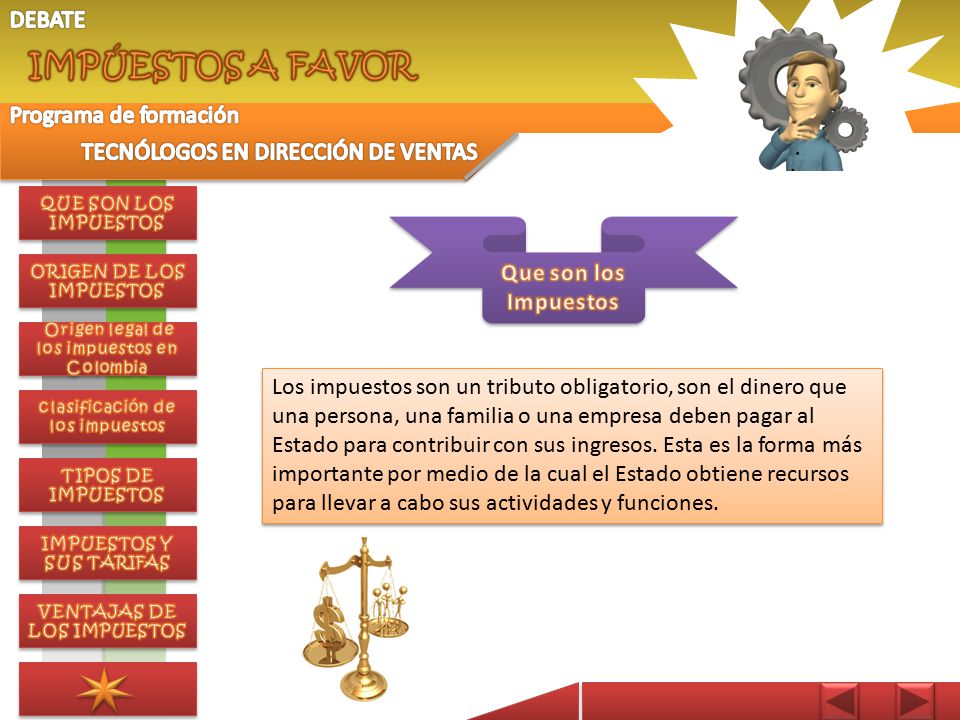 DEBATE

IMPÚESTOS A FAVOR

Programa de formación

TECNÓLOGOS EN DIRECCIÓN DE VENTAS

QUE SON LOS IMPUESTOS

ORIGEN DE LOS IMPUESTOS

Origen legal de los impuestos en Colombia

Clasificación de los impuestos

TIPOS DE IMPUESTOS

IMPUESTOS Y SUS TARIFAS

VENTAJAS DE LOS IMPUESTOS

Que son los Impuestos

Los impuestos son un tributo obligatorio, son el dinero que una persona, una familia o una empresa deben pagar al Estado para contribuir con sus ingresos. Esta es la forma más importante por medio de la cual el Estado obtiene recursos para llevar a cabo sus actividades y funciones.